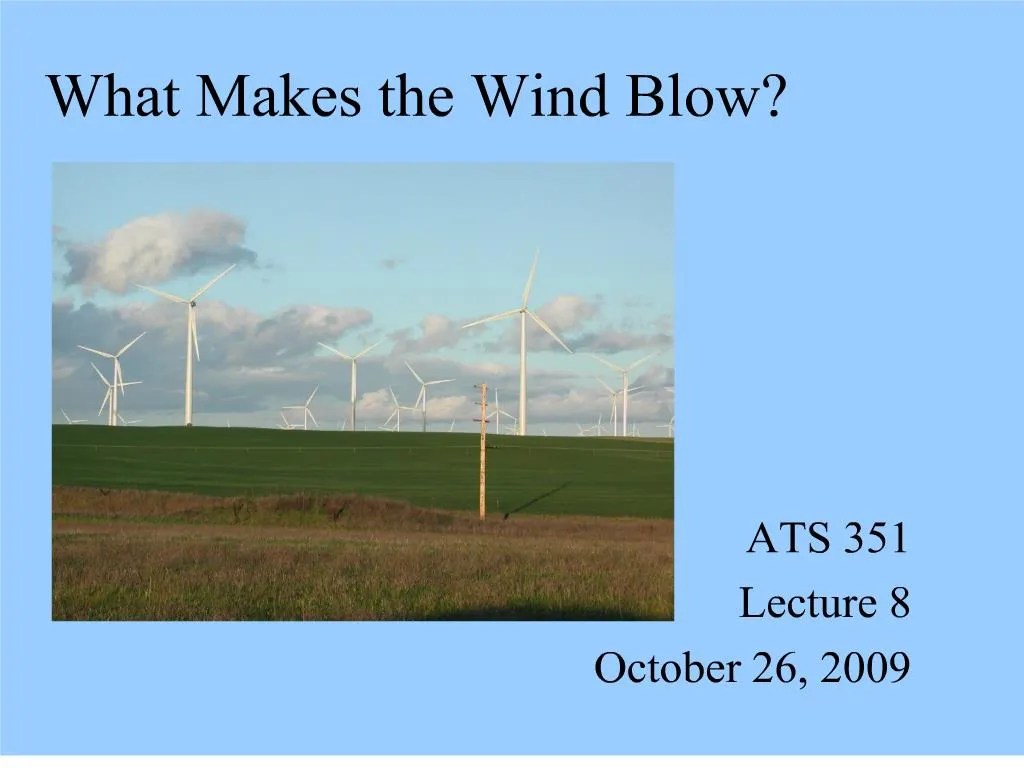 What Makes the Wind Blow?

ATS 351
Lecture 8
October 26, 2009